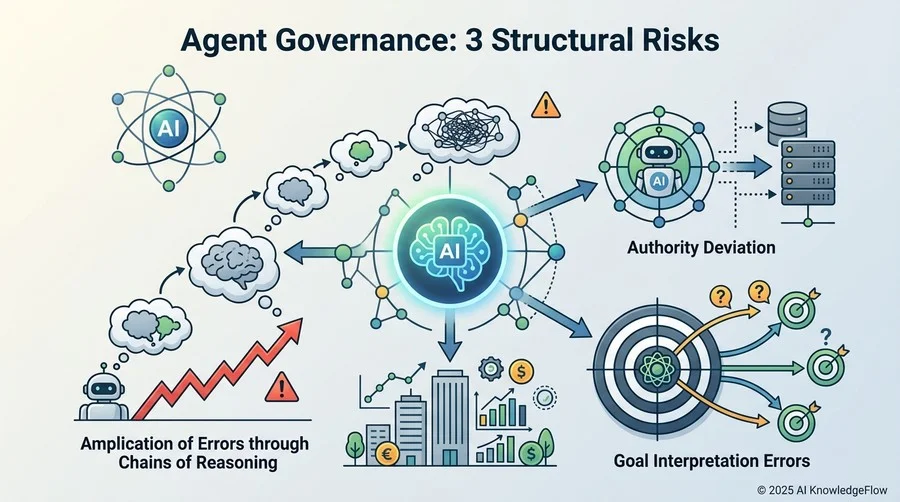 Agent Governance: 3 Structural Risks

AI

AI

AI

Authority Deviation

Amplication of Errors through Chains of Reasoning

Goal Interpretation Errors

© 2025 AI KnowledgeFlow